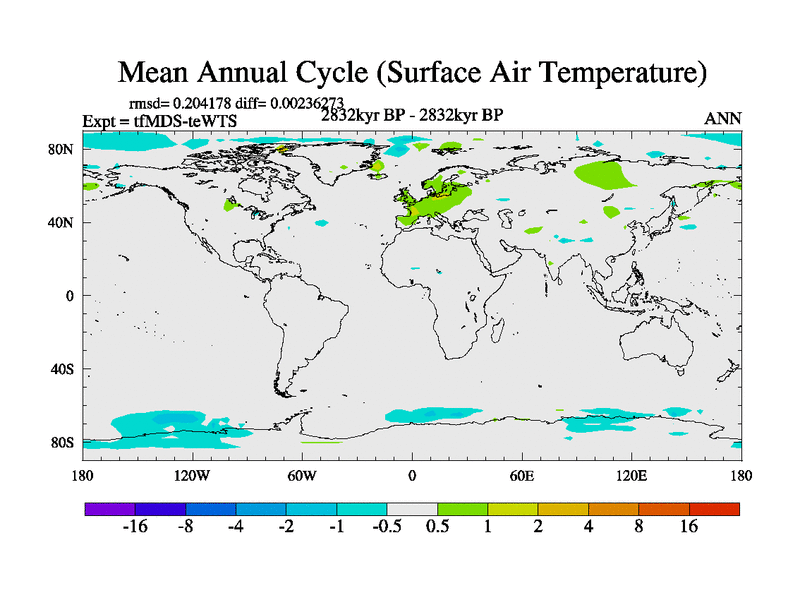 Mean Annual Cycle (Surface Air Temperature)

rmsd= 0.204178 diff= 0.00236273
Expt = tfMDS-teWTS
2832kyr BP - 2832kyr BP
ANN

80N
40N
0
40S
80S

180
120W
60W
0
60E
120E
180

-16
-8
-4
-2
-1
-0.5
0.5
1
2
4
8
16